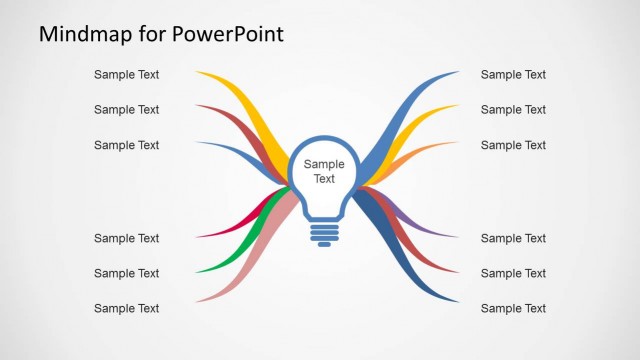 Mindmap for PowerPoint

Sample Text

Sample Text

Sample Text

Sample Text

Sample Text

Sample Text

Sample Text

Sample Text

Sample Text

Sample Text

Sample Text

Sample Text

Sample Text